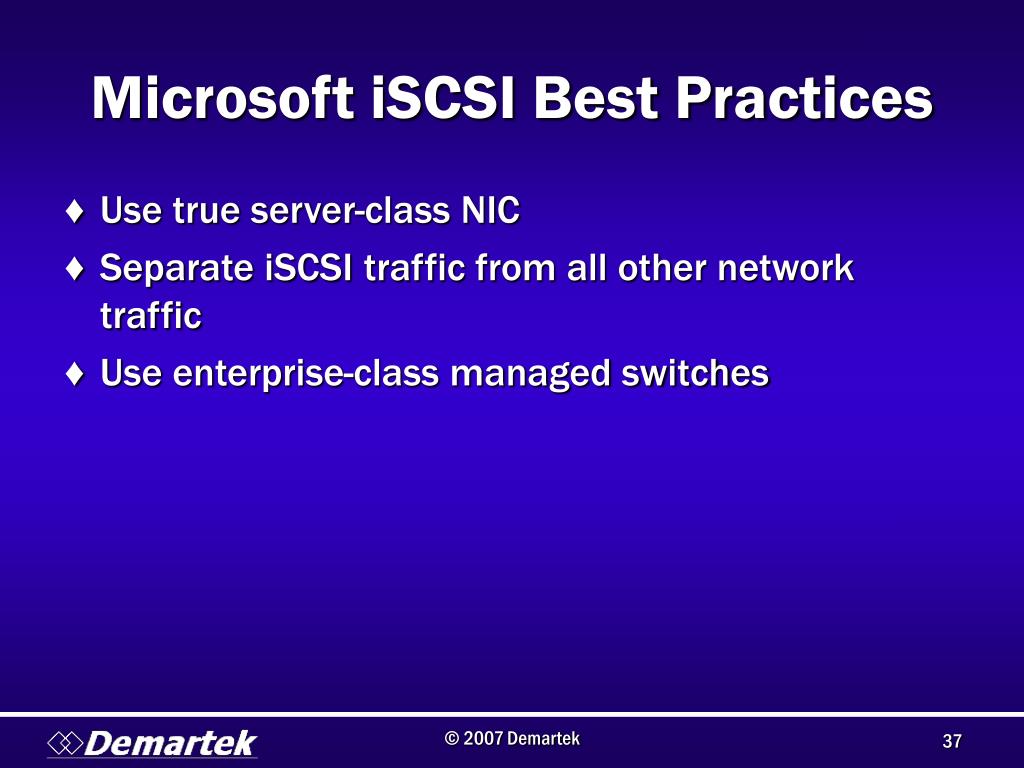 Microsoft iSCSI Best Practices

♦ Use true server-class NIC

♦ Separate iSCSI traffic from all other network traffic

♦ Use enterprise-class managed switches

Demartek

© 2007 Demartek

37